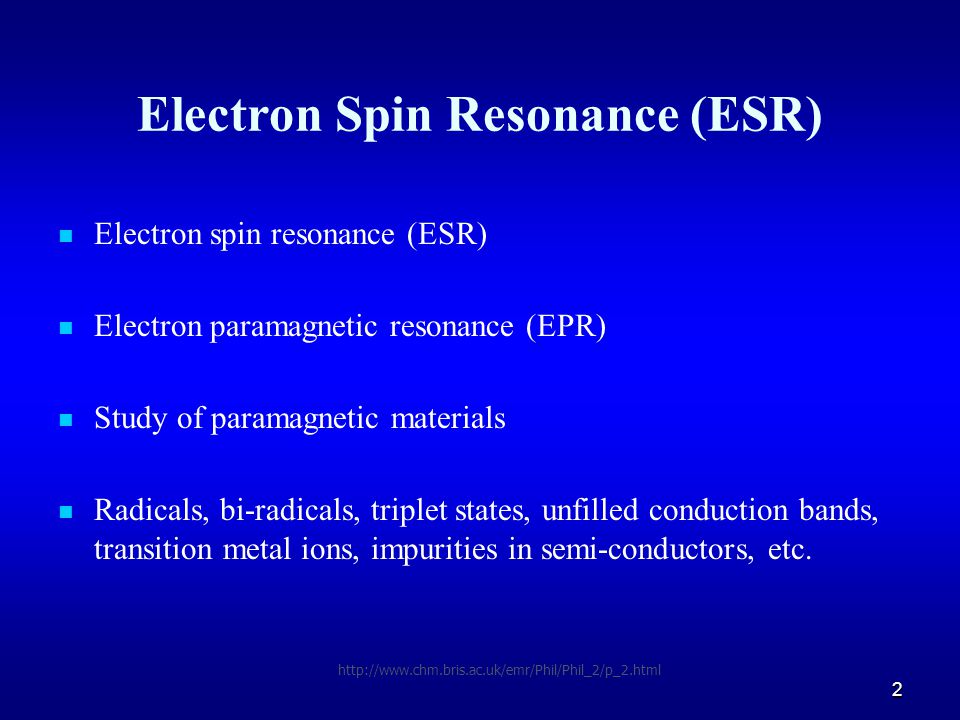 Electron Spin Resonance (ESR)

- Electron spin resonance (ESR)
- Electron paramagnetic resonance (EPR)
- Study of paramagnetic materials
- Radicals, bi-radicals, triplet states, unfilled conduction bands, transition metal ions, impurities in semi-conductors, etc.

http://www.chm.bris.ac.uk/emr/Phil/Phil_2/p_2.html

2